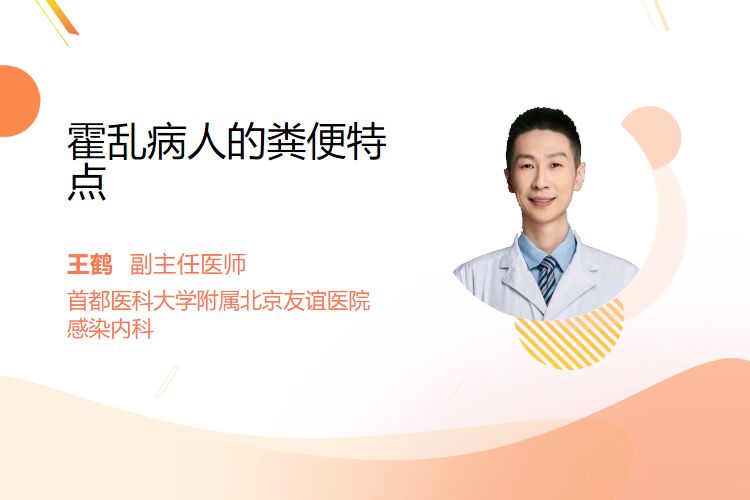 霍乱病人的粪便特点

王鹤 副主任医师
首都医科大学附属北京友谊医院
感染内科